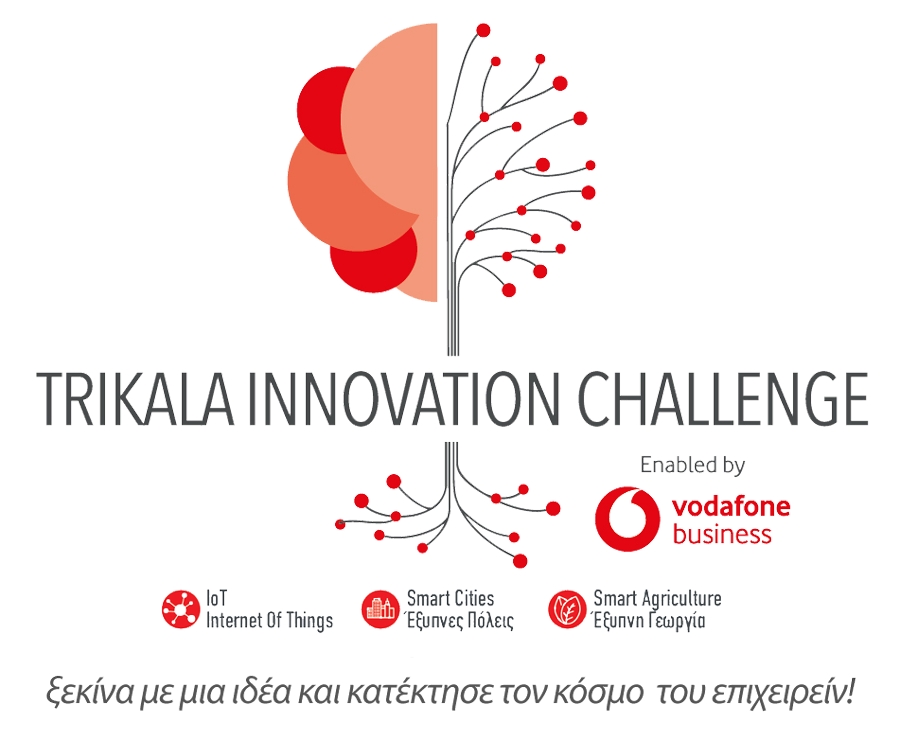 TRIKALA INNOVATION CHALLENGE

Enabled by

vodafone business

IoT
Internet Of Things

Smart Cities
Έξυπνες Πόλεις

Smart Agriculture
Έξυπνη Γεωργία

ξεκίνα με μια ιδέα και κατέκτησε τον κόσμο του επιχειρείν!